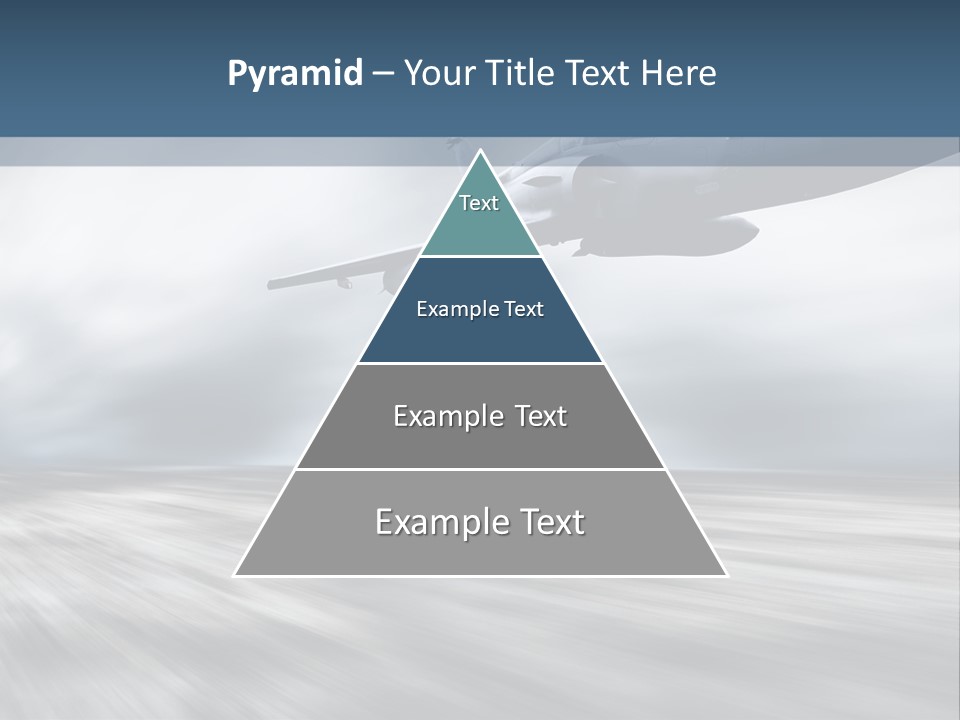 Pyramid – Your Title Text Here

Text

Example Text

Example Text

Example Text